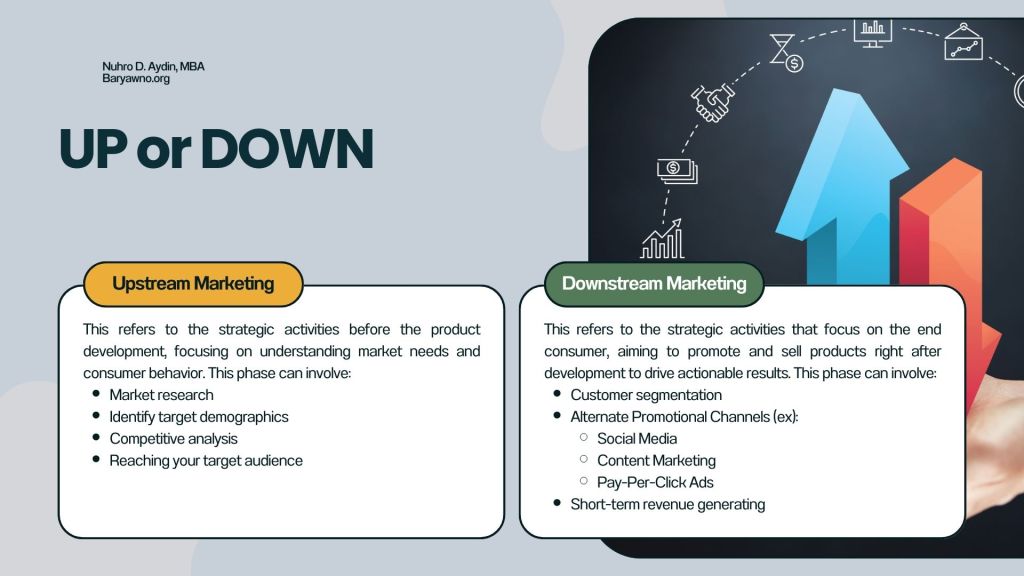 Nuhro D. Aydin, MBA
Baryawno.org

UP or DOWN

Upstream Marketing

This refers to the strategic activities before the product development, focusing on understanding market needs and consumer behavior. This phase can involve:

- Market research
- Identify target demographics
- Competitive analysis
- Reaching your target audience

Downstream Marketing

This refers to the strategic activities that focus on the end consumer, aiming to promote and sell products right after development to drive actionable results. This phase can involve:

- Customer segmentation
- Alternate Promotional Channels (ex):
  - Social Media
  - Content Marketing
  - Pay-Per-Click Ads
- Short-term revenue generating